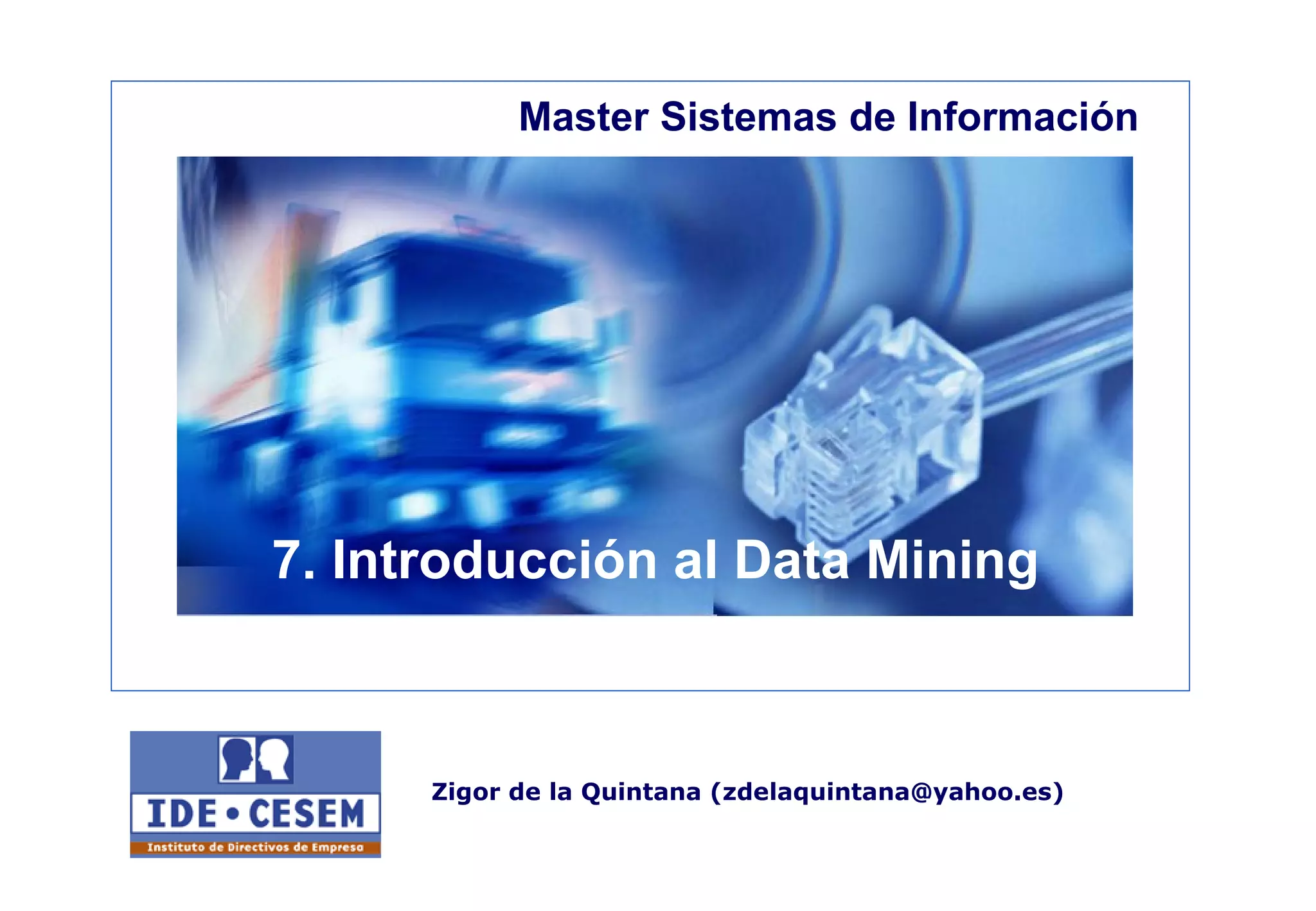 Master Sistemas de Información

7. Introducción al Data Mining

IDE • CESEM
Instituto de Directivos de Empresa

Zigor de la Quintana (zdelaquintana@yahoo.es)